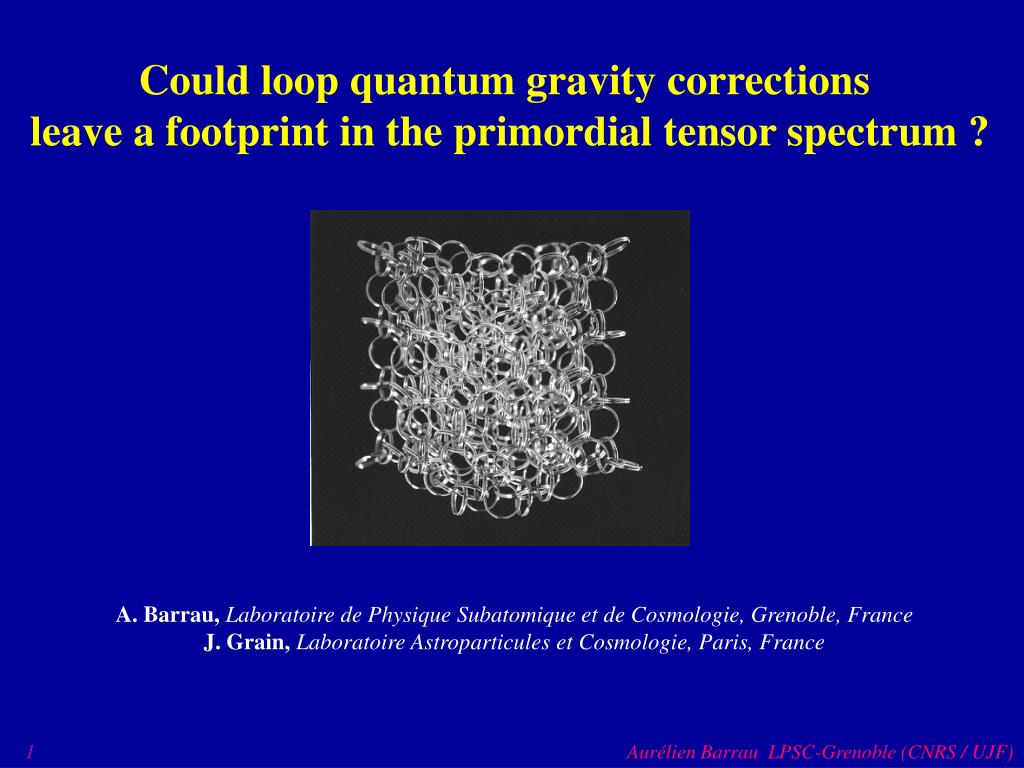 Could loop quantum gravity corrections leave a footprint in the primordial tensor spectrum ?

A. Barrau, Laboratoire de Physique Subatomique et de Cosmologie, Grenoble, France
J. Grain, Laboratoire Astroparticules et Cosmologie, Paris, France

1

Aurélien Barrau LPSC-Grenoble (CNRS / UJF)